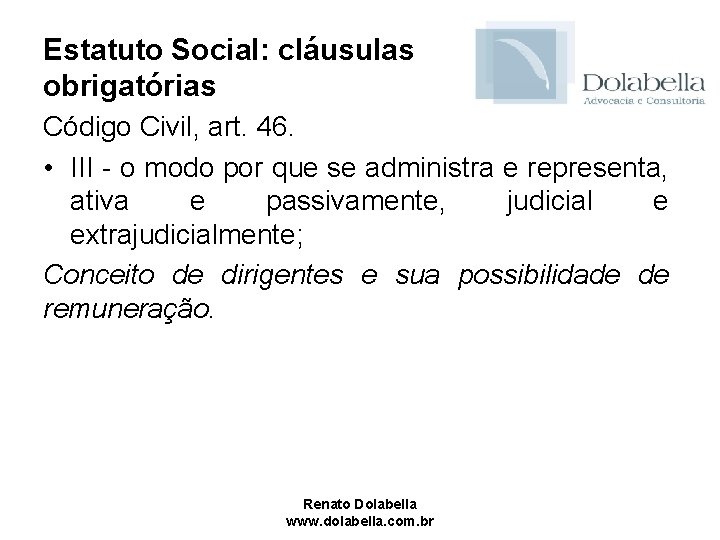 Estatuto Social: cláusulas obrigatórias

Dolabella
Advocacia e Consultoria

Código Civil, art. 46.

• III - o modo por que se administra e representa, ativa e passivamente, judicial e extrajudicialmente;

Conceito de dirigentes e sua possibilidade de remuneração.

Renato Dolabella
www.dolabella.com.br